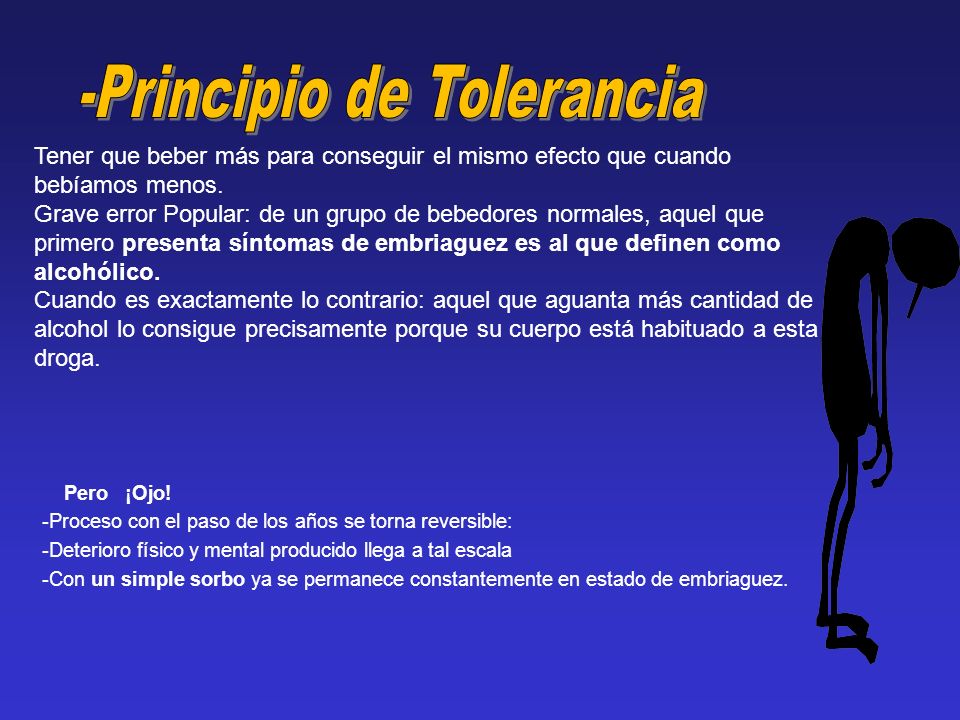 -Principio de Tolerancia

Tener que beber más para conseguir el mismo efecto que cuando bebíamos menos.
Grave error Popular: de un grupo de bebedores normales, aquel que primero presenta síntomas de embriaguez es al que definen como alcohólico.
Cuando es exactamente lo contrario: aquel que aguanta más cantidad de alcohol lo consigue precisamente porque su cuerpo está habituado a esta droga.

Pero ¡Ojo!
-Proceso con el paso de los años se torna reversible:
-Deterioro físico y mental producido llega a tal escala
-Con un simple sorbo ya se permanece constantemente en estado de embriaguez.